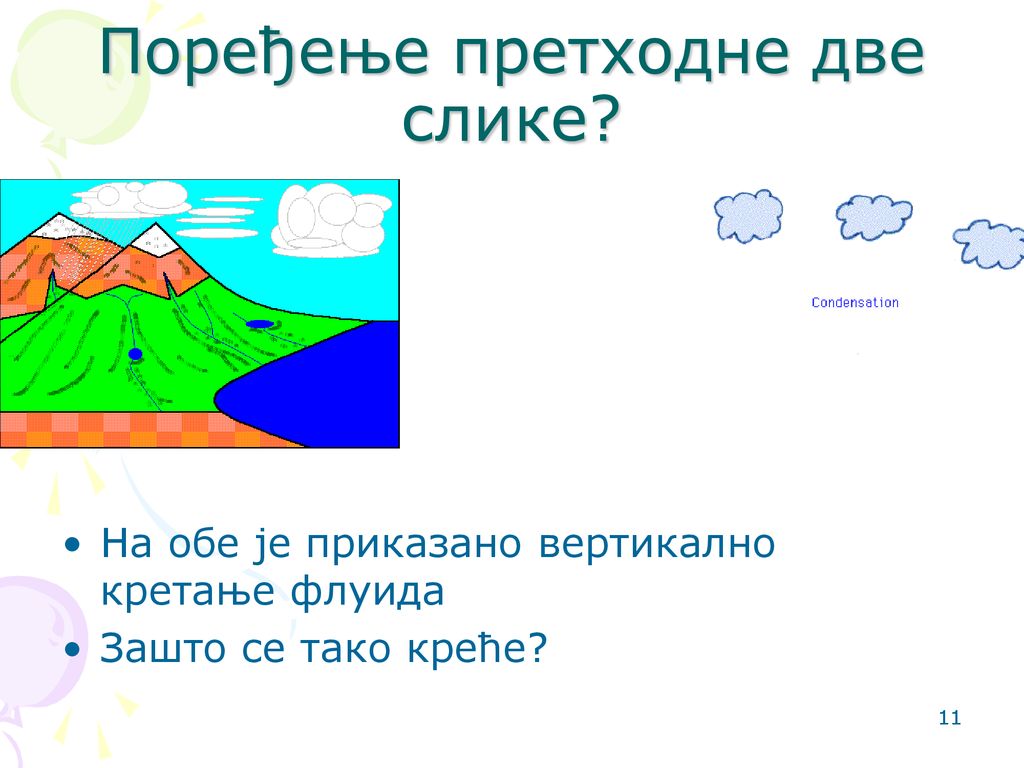 Поређење претходне две слике?

Condensation

• На обе је приказано вертикално кретање флуида
• Зашто се тако креће?

11